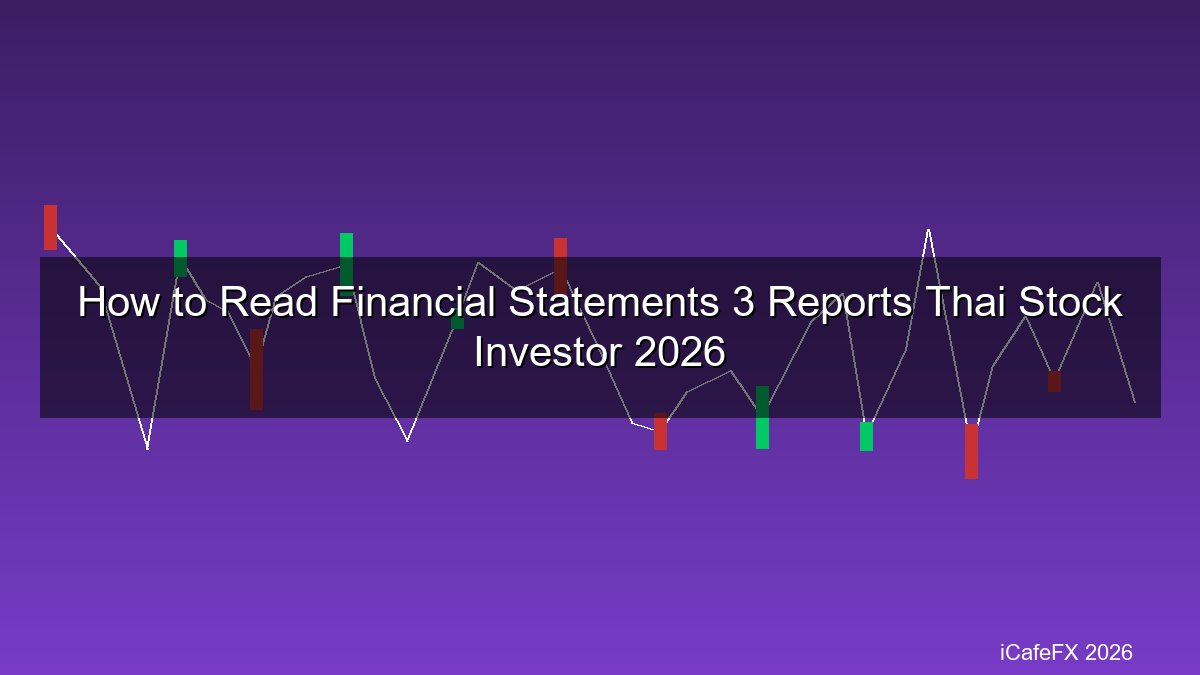 How to Read Financial Statements 3 Reports Thai Stock Investor 2026

iCafeFX 2026